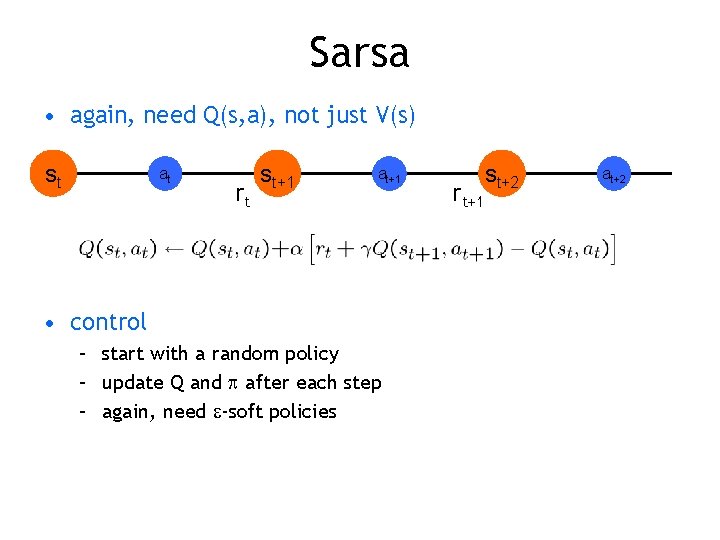 Sarsa

• again, need Q(s,a), not just V(s)

$s_t$ $a_t$ $r_t$ $s_{t+1}$ $a_{t+1}$ $r_{t+1}$ $s_{t+2}$ $a_{t+2}$

$Q(s_t, a_t) \leftarrow Q(s_t, a_t) + \alpha \left[ r_t + \gamma Q(s_{t+1}, a_{t+1}) - Q(s_t, a_t) \right]$

• control
– start with a random policy
– update Q and $\pi$ after each step
– again, need $\varepsilon$-soft policies